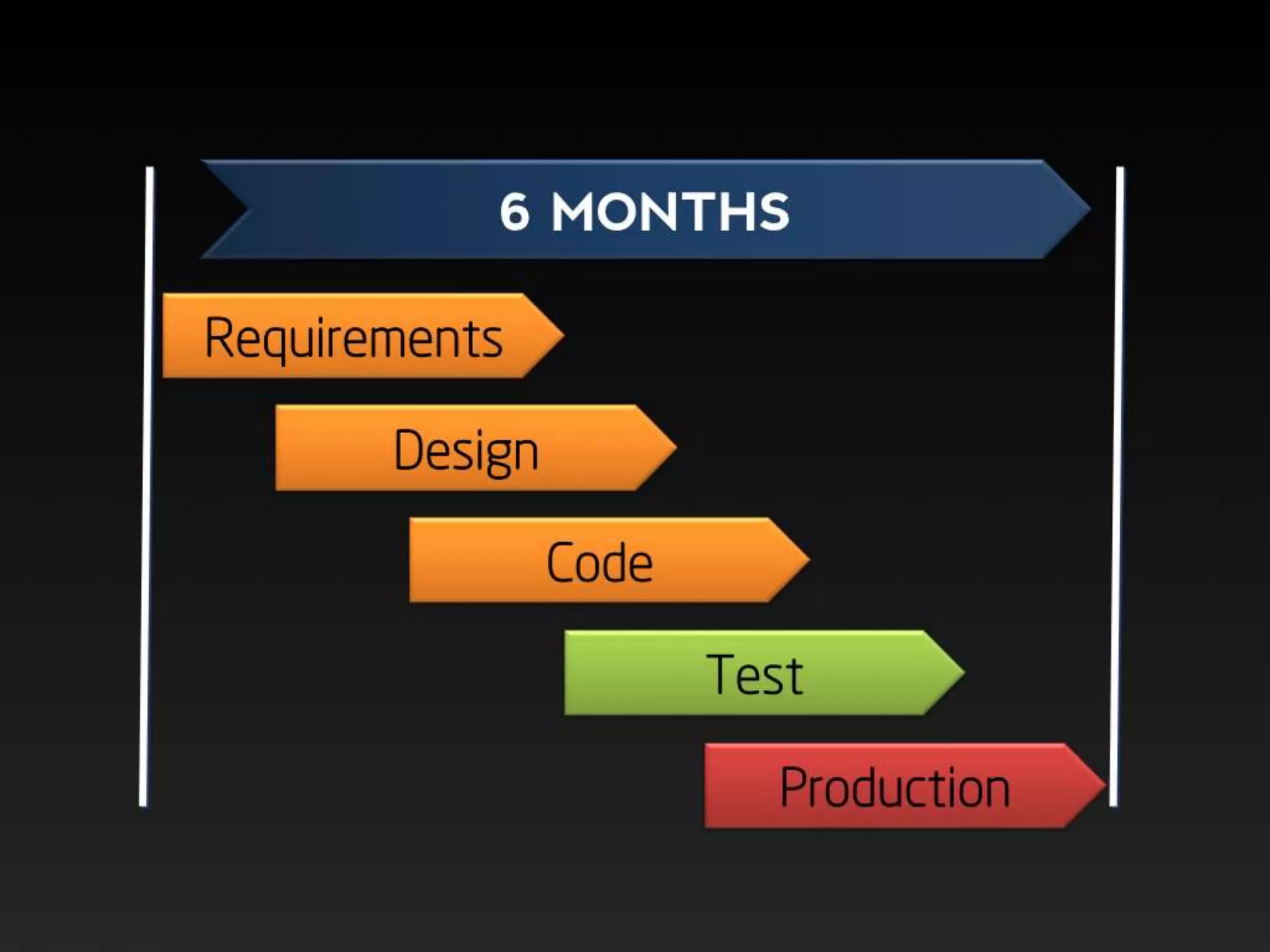 6 MONTHS

Requirements

Design

Code

Test

Production